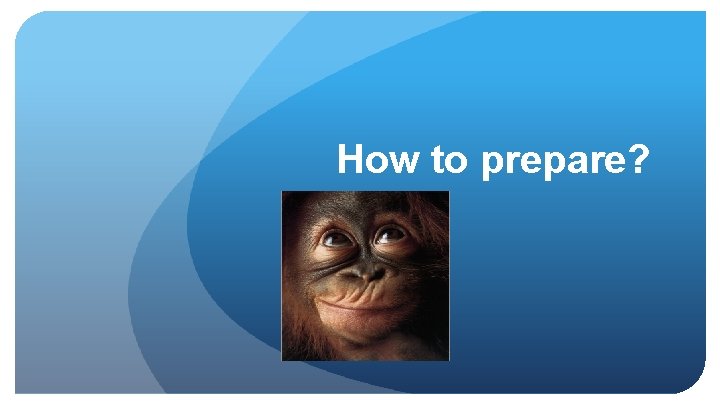 How to prepare?